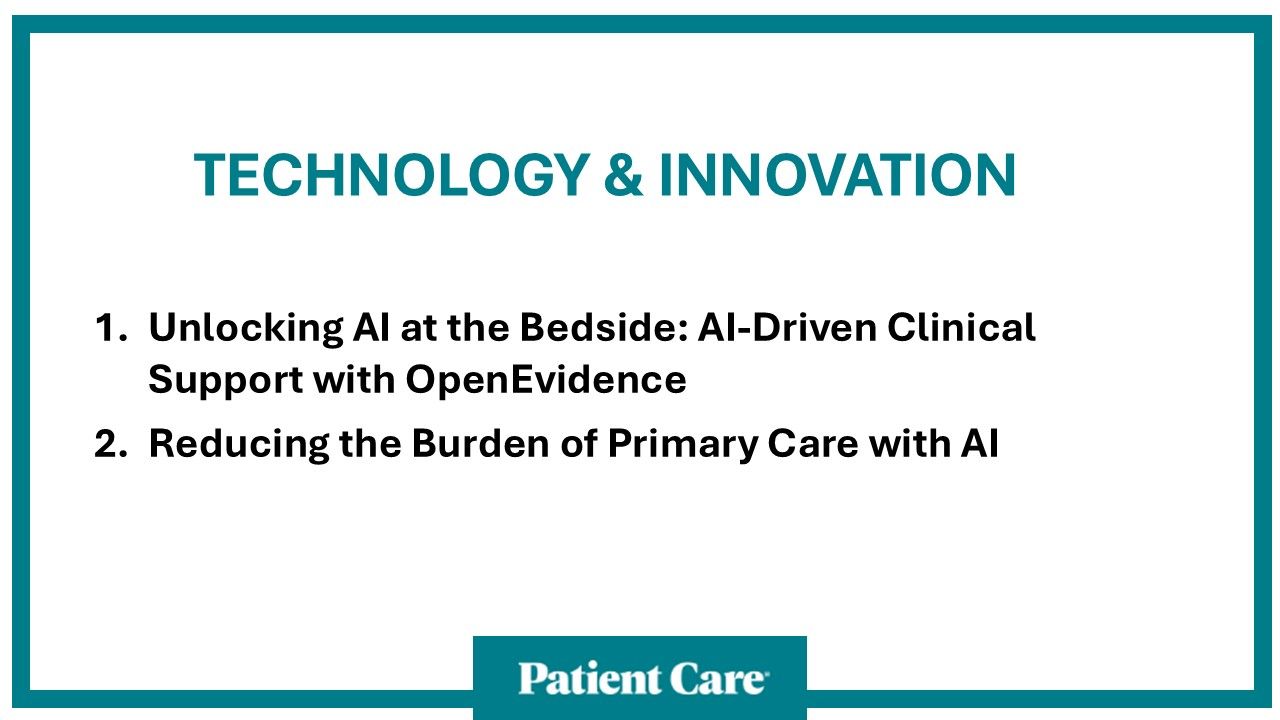 TECHNOLOGY & INNOVATION

1. Unlocking AI at the Bedside: AI-Driven Clinical Support with OpenEvidence
2. Reducing the Burden of Primary Care with AI

Patient Care®